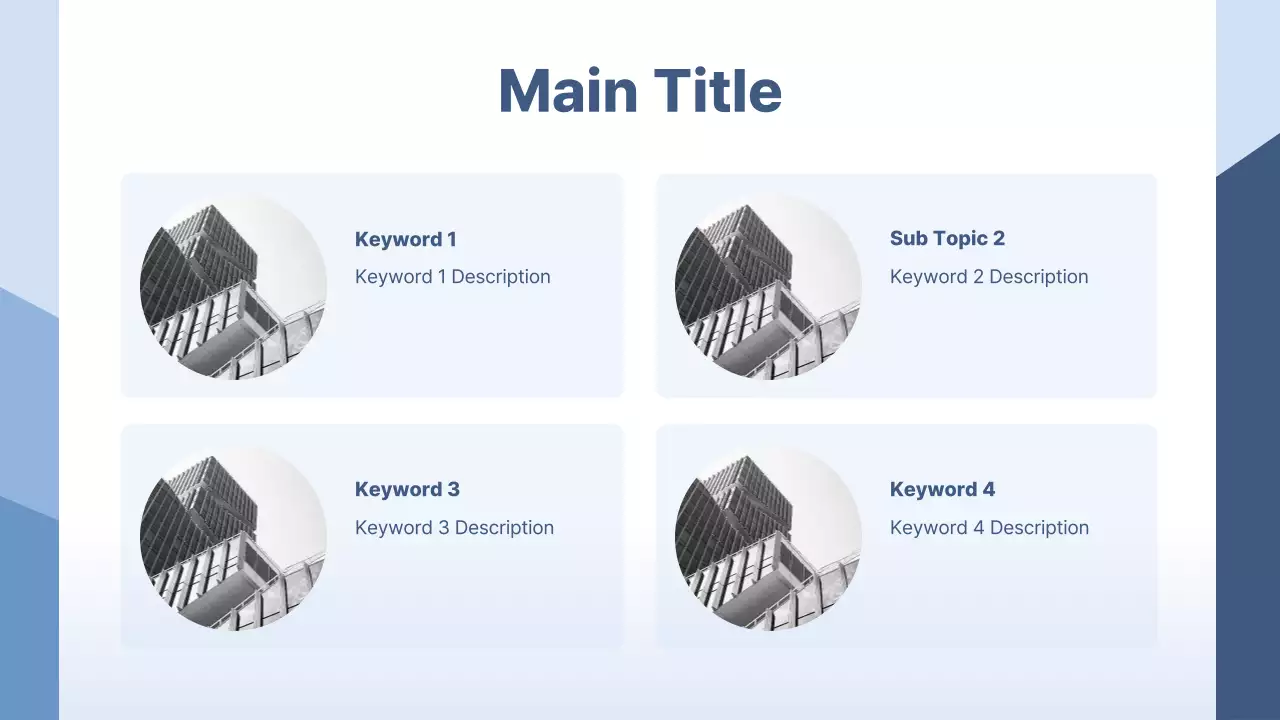 Main Title

Keyword 1
Keyword 1 Description

Sub Topic 2
Keyword 2 Description

Keyword 3
Keyword 3 Description

Keyword 4
Keyword 4 Description